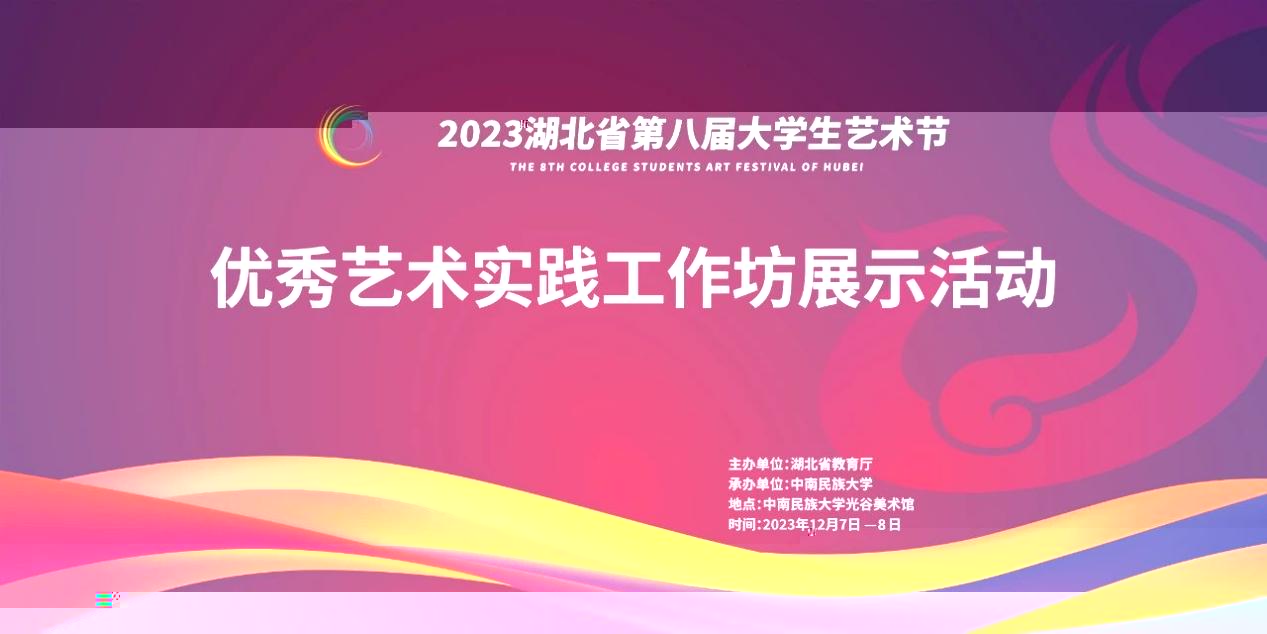 2023湖北省第八届大学生艺术节
THE 8TH COLLEGE STUDENTS ART FESTIVAL OF HUBEI

优秀艺术实践工作坊展示活动

主办单位:湖北省教育厅
承办单位:中南民族大学
地点:中南民族大学光谷美术馆
时间:2023年12月7日 —8日